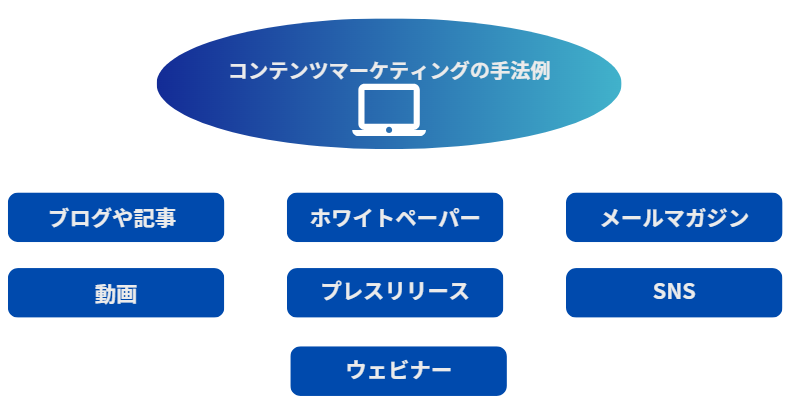 コンテンツマーケティングの手法例

ブログや記事

ホワイトペーパー

メールマガジン

動画

プレスリリース

SNS

ウェビナー